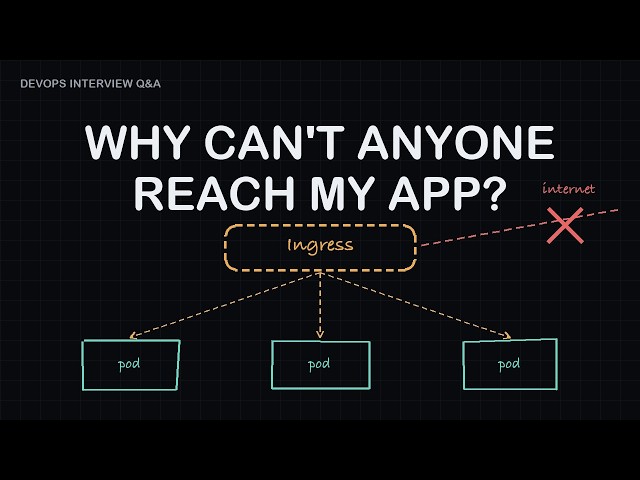 DEVOPS INTERVIEW Q&A

WHY CAN'T ANYONE REACH MY APP?

internet

Ingress

pod

pod

pod